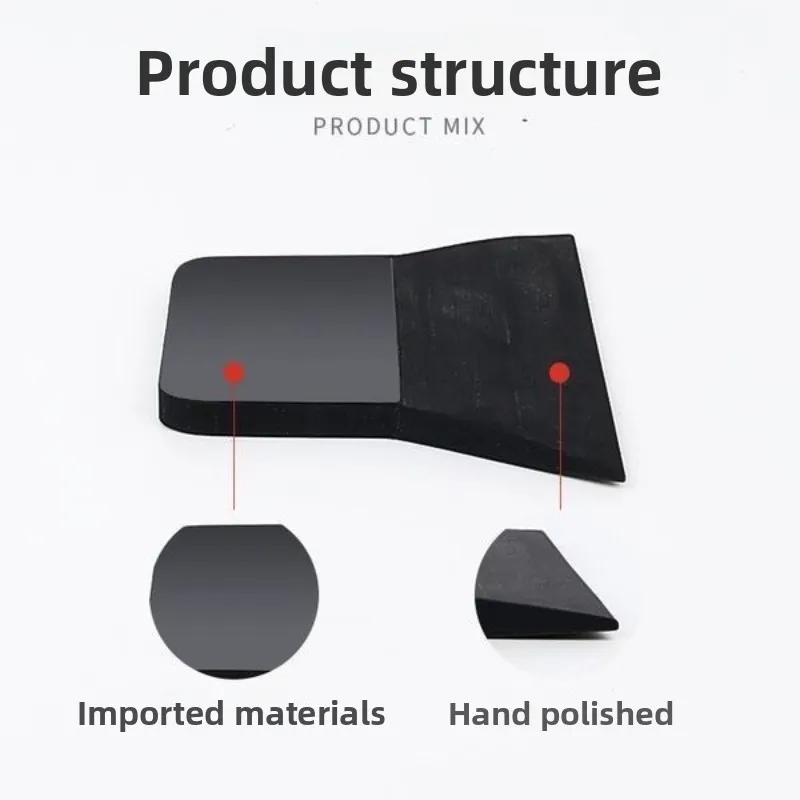 Product structure
PRODUCT MIX

Imported materials
Hand polished